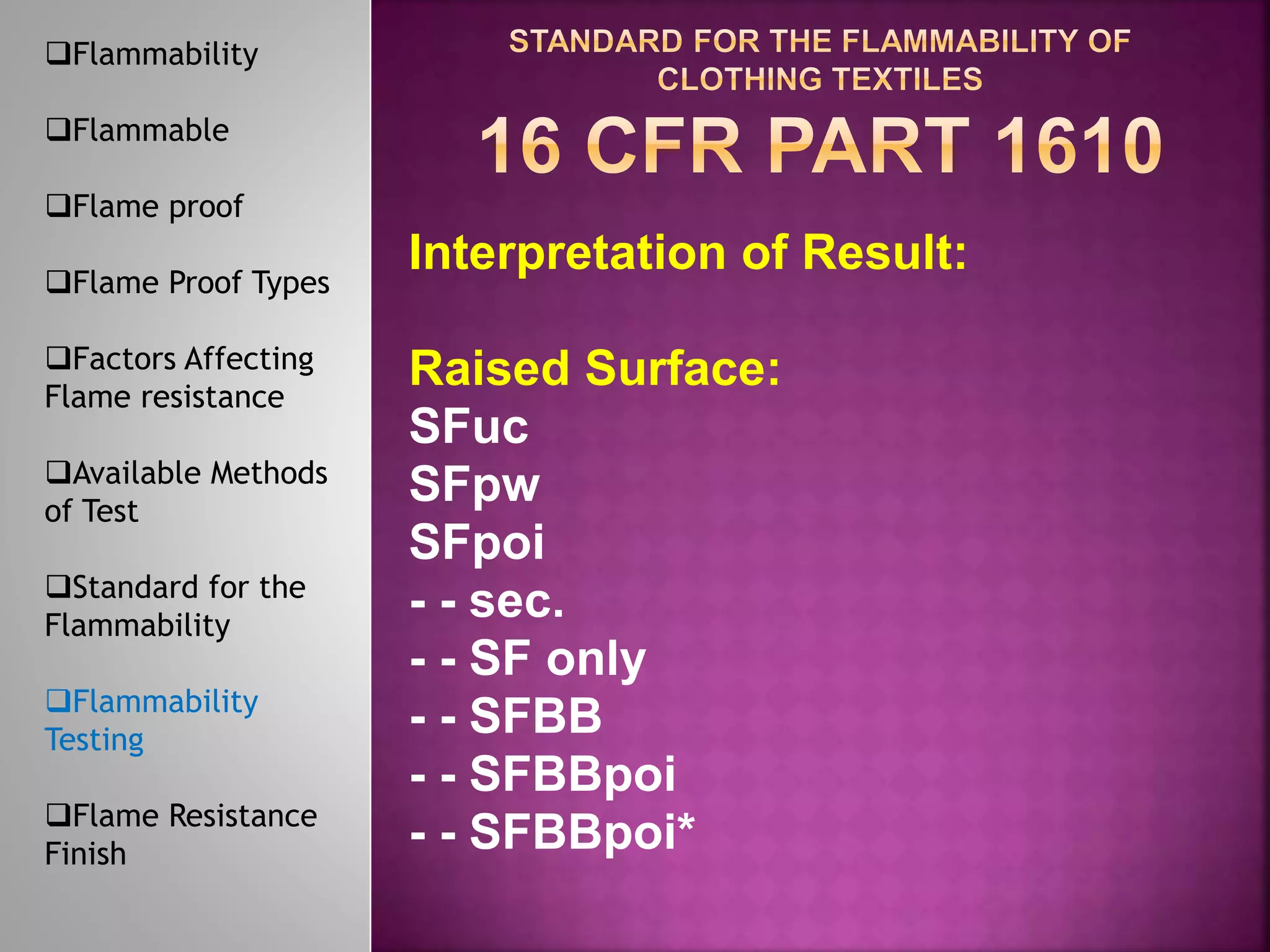 ❑Flammability

❑Flammable

❑Flame proof

❑Flame Proof Types

❑Factors Affecting Flame resistance

❑Available Methods of Test

❑Standard for the Flammability

❑Flammability Testing

❑Flame Resistance Finish

STANDARD FOR THE FLAMMABILITY OF CLOTHING TEXTILES

16 CFR PART 1610

Interpretation of Result:

Raised Surface:
SFuc
SFpw
SFpoi
- - sec.
- - SF only
- - SFBB
- - SFBBpoi
- - SFBBpoi*